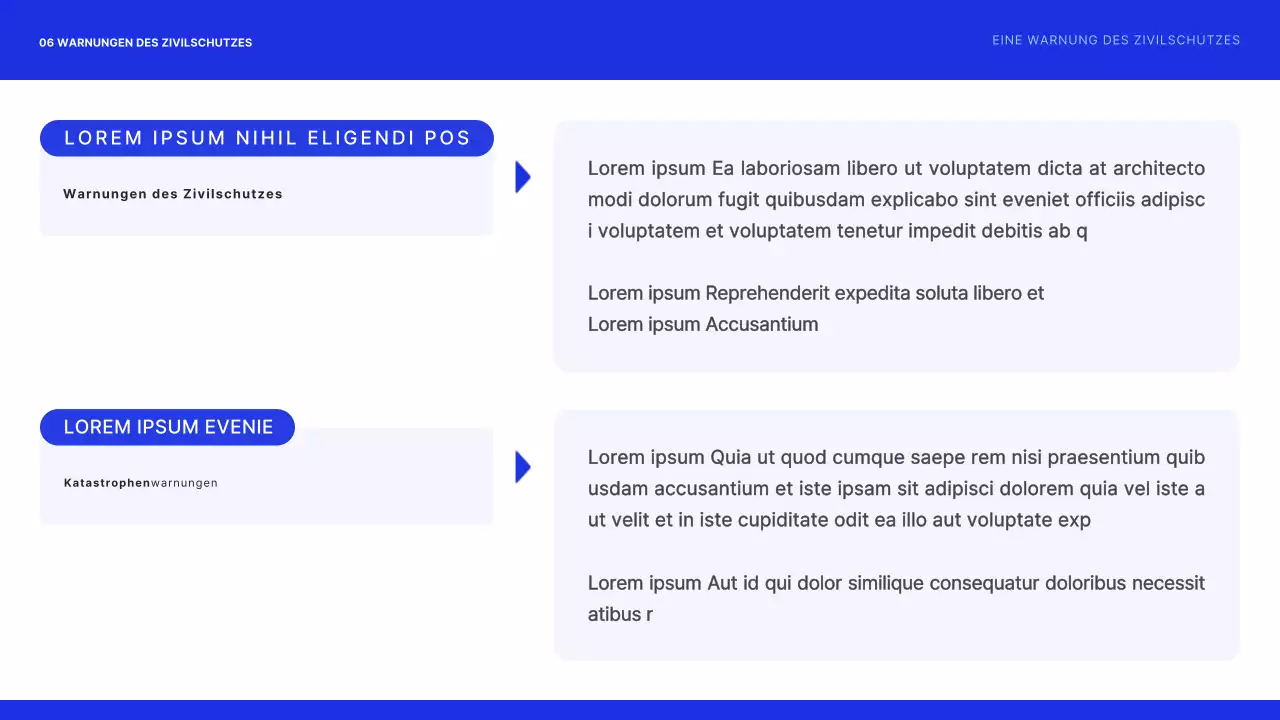 06 WARNUNGEN DES ZIVILSCHUTZES

EINE WARNUNG DES ZIVILSCHUTZES

LOREM IPSUM NIHIL ELIGENDI POS

Warnungen des Zivilschutzes

Lorem ipsum Ea laboriosam libero ut voluptatem dicta at architecto modi dolorum fugit quibusdam explicabo sint eveniet officiis adipisc i voluptatem et voluptatem tenetur impedit debitis ab q

Lorem ipsum Reprehenderit expedita soluta libero et
Lorem ipsum Accusantium

LOREM IPSUM EVENIE

Katastrophenwarnungen

Lorem ipsum Quia ut quod cumque saepe rem nisi praesentium quib usdam accusantium et iste ipsam sit adipisci dolorem quia vel iste a ut velit et in iste cupiditate odit ea illo aut voluptate exp

Lorem ipsum Aut id qui dolor similique consequatur doloribus necessit atibus r